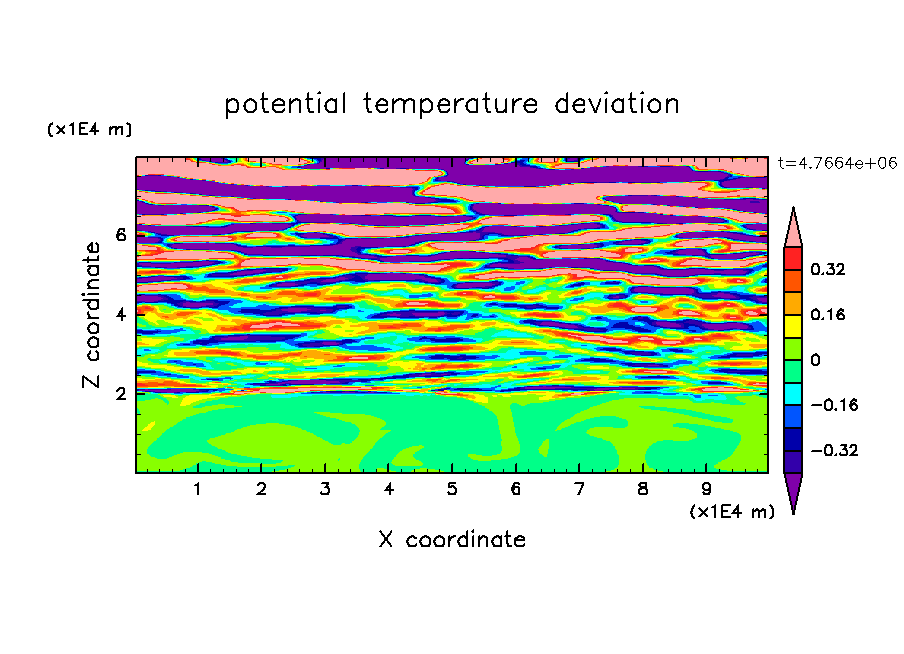 potential temperature deviation

(x1E4 m)

t=4.7664e+06

Z coordinate

6
4
2

0.32
0.16
0
−0.16
−0.32

1 2 3 4 5 6 7 8 9

(x1E4 m)

X coordinate